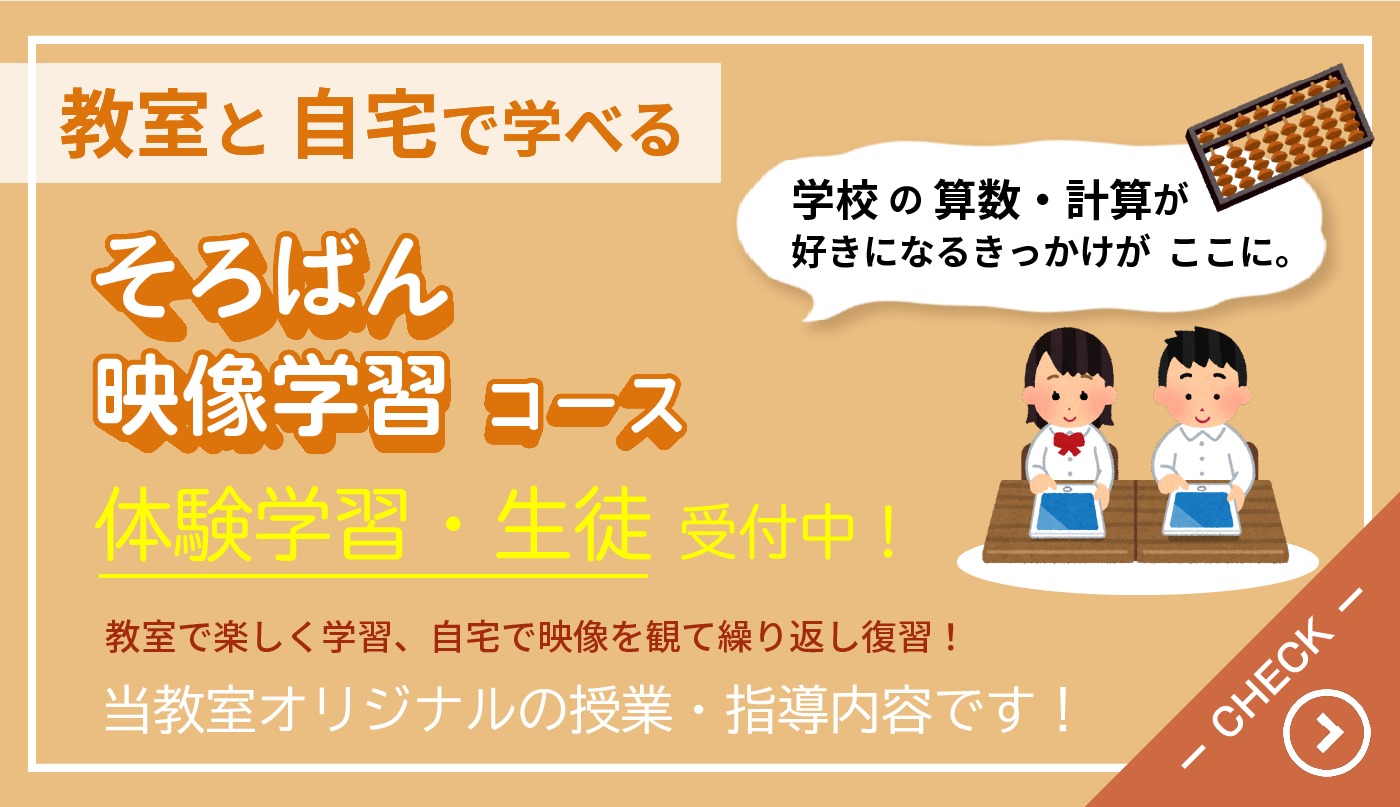 教室と 自宅で学べる

学校 の 算数・計算が 好きになるきっかけが ここに。

そろばん 映像学習 コース

体験学習・生徒 受付中！

教室で楽しく学習、自宅で映像を観て繰り返し復習！

当教室オリジナルの授業・指導内容です！

— CHECK —